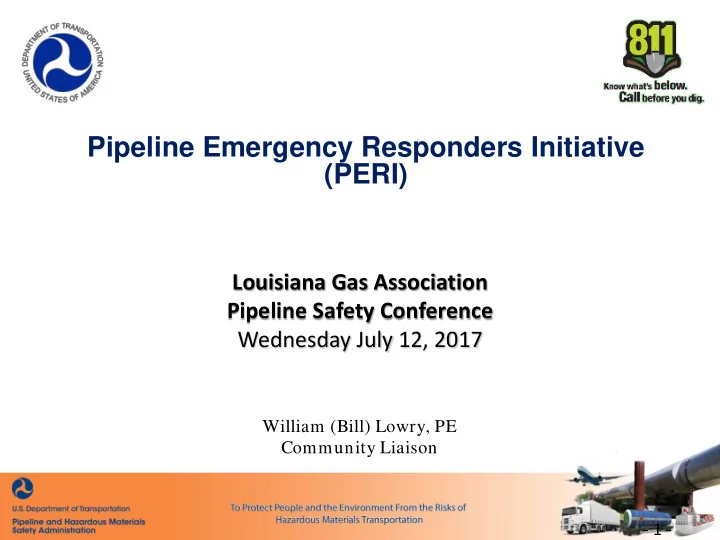 DEPARTMENT OF TRANSPORTATION
UNITED STATES OF AMERICA

811
Know what's below.
Call before you dig.

Pipeline Emergency Responders Initiative (PERI)

Louisiana Gas Association
Pipeline Safety Conference
Wednesday July 12, 2017

William (Bill) Lowry, PE
Community Liaison

U.S. Department of Transportation
Pipeline and Hazardous Materials Safety Administration

To Protect People and the Environment From the Risks of Hazardous Materials Transportation

1